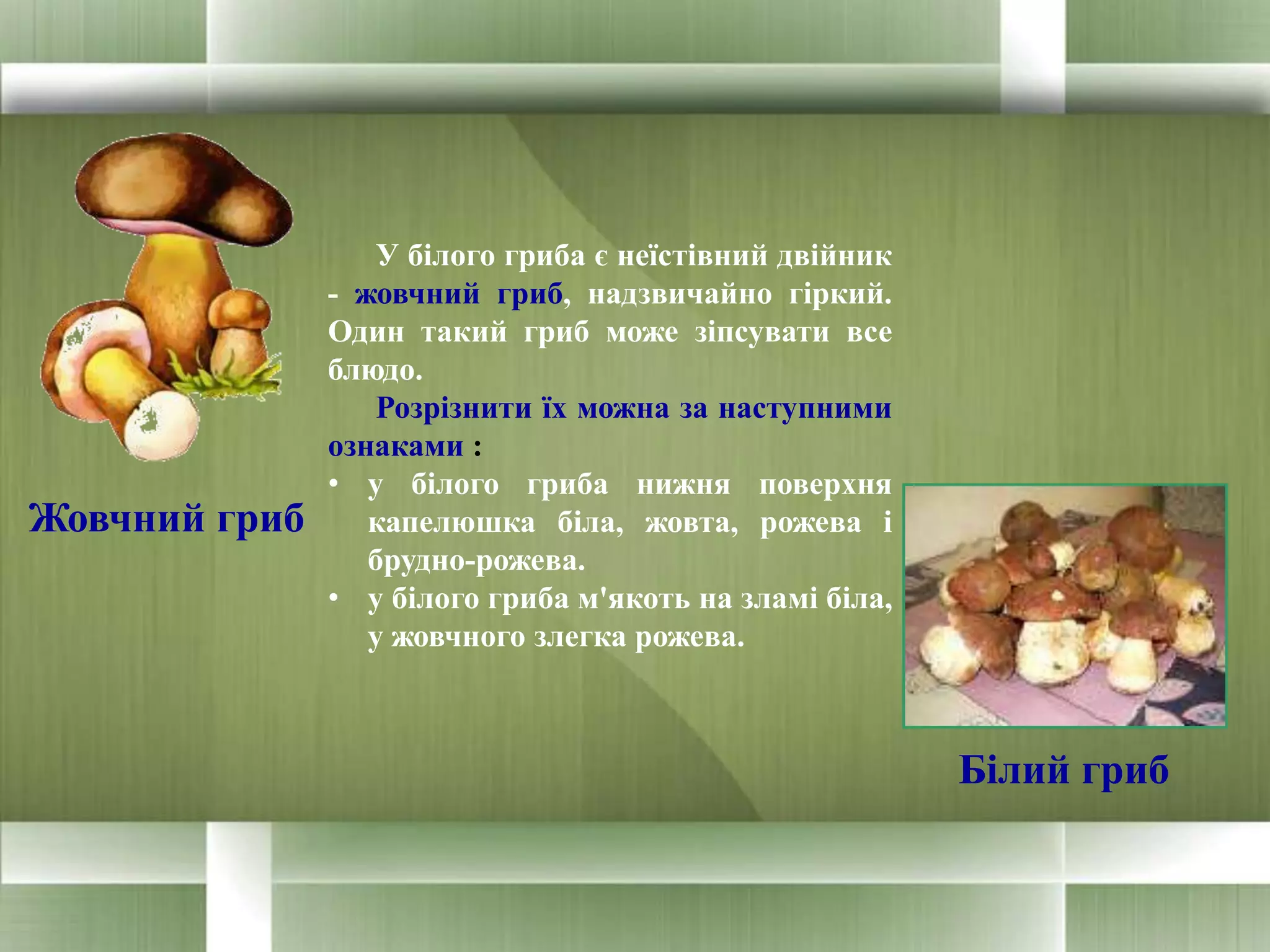 Жовчний гриб

У білого гриба є неїстівний двійник - жовчний гриб, надзвичайно гіркий. Один такий гриб може зіпсувати все блюдо.

Розрізнити їх можна за наступними ознаками :

• у білого гриба нижня поверхня капелюшка біла, жовта, рожева і брудно-рожева.
• у білого гриба м'якоть на зламі біла, у жовчного злегка рожева.

Білий гриб